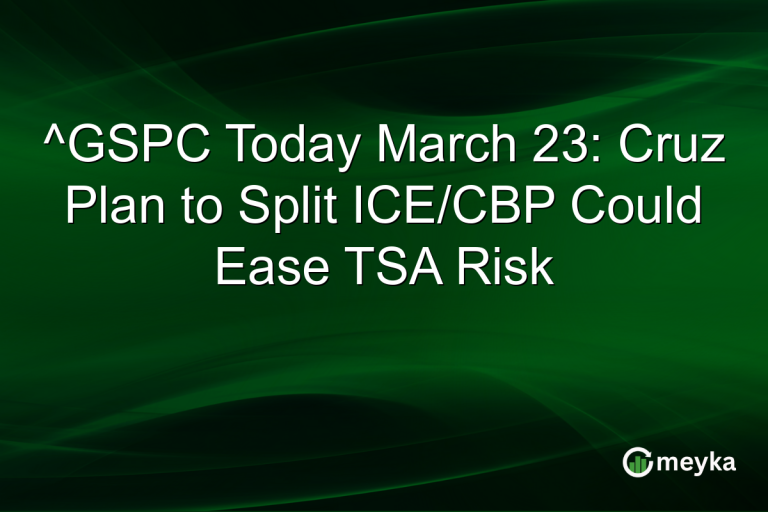 ^GSPC Today March 23: Cruz Plan to Split ICE/CBP Could Ease TSA Risk

meyka